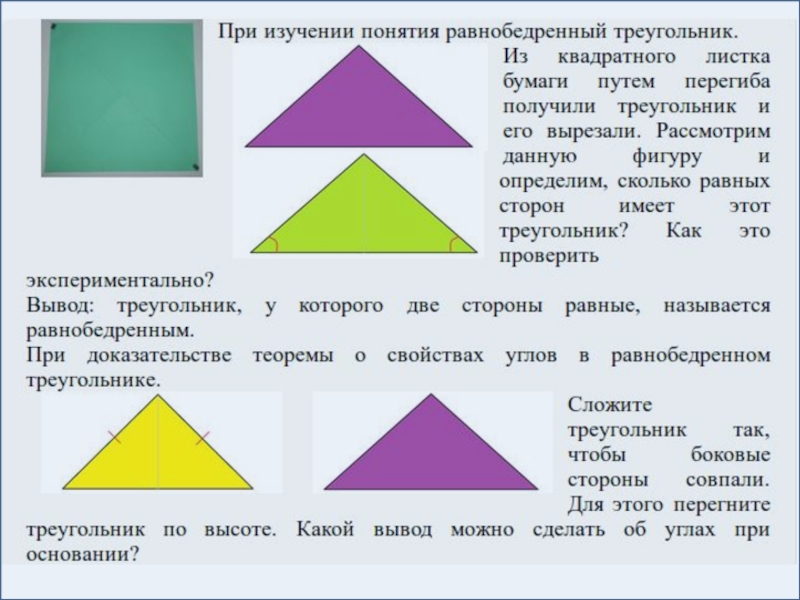 При изучении понятия равнобедренный треугольник.

Из квадратного листка бумаги путем перегиба получили треугольник и его вырезали. Рассмотрим данную фигуру и определим, сколько равных сторон имеет этот треугольник? Как это проверить экспериментально?

Вывод: треугольник, у которого две стороны равные, называется равнобедренным.

При доказательстве теоремы о свойствах углов в равнобедренном треугольнике.

Сложите треугольник так, чтобы боковые стороны совпали. Для этого перегните треугольник по высоте. Какой вывод можно сделать об углах при основании?